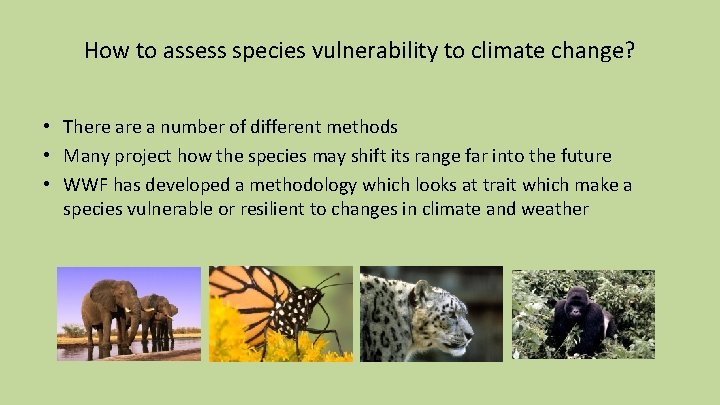 How to assess species vulnerability to climate change?

• There are a number of different methods
• Many project how the species may shift its range far into the future
• WWF has developed a methodology which looks at trait which make a species vulnerable or resilient to changes in climate and weather